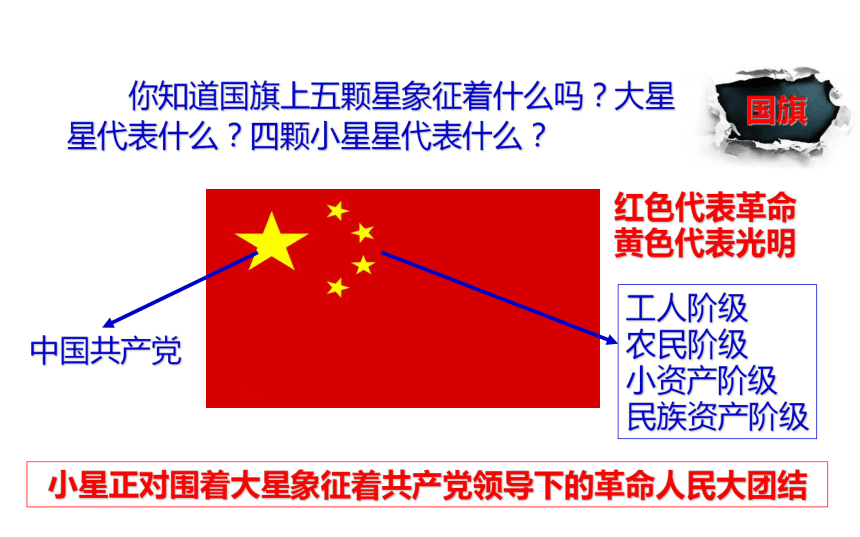 你知道国旗上五颗星象征着什么吗？大星星代表什么？四颗小星星代表什么？

国旗

红色代表革命
黄色代表光明

中国共产党

工人阶级
农民阶级
小资产阶级
民族资产阶级

小星正对围着大星象征着共产党领导下的革命人民大团结